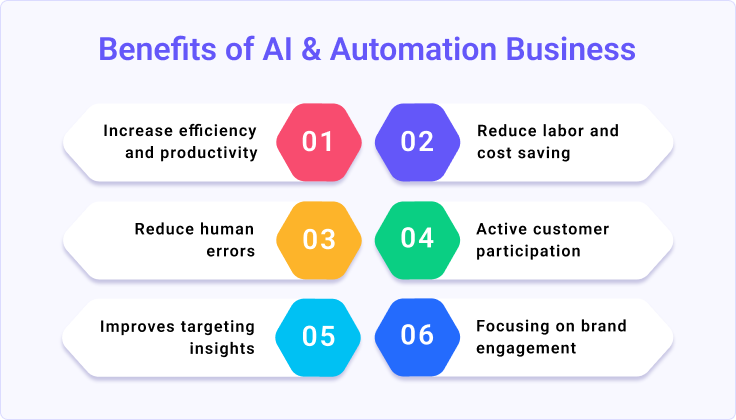 Benefits of AI & Automation Business

Increase efficiency and productivity

01

02

Reduce labor and cost saving

Reduce human errors

03

04

Active customer participation

Improves targeting insights

05

06

Focusing on brand engagement